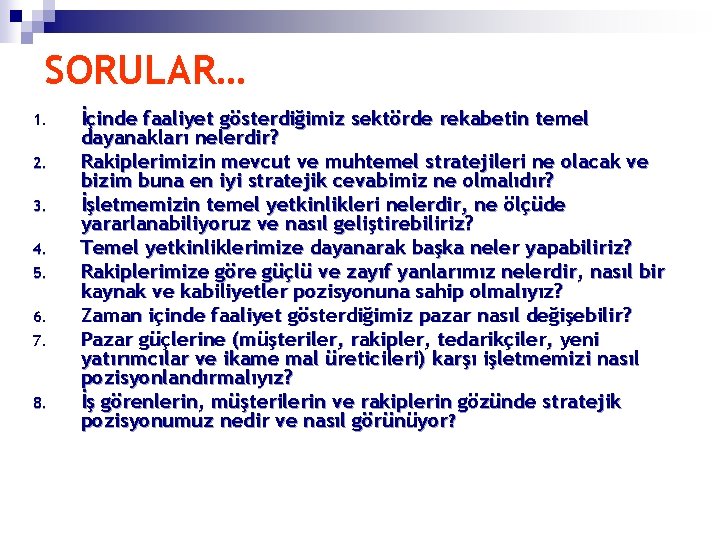 SORULAR…

1. İçinde faaliyet gösterdiğimiz sektörde rekabetin temel dayanakları nelerdir?
2. Rakiplerimizin mevcut ve muhtemel stratejileri ne olacak ve bizim buna en iyi stratejik cevabimiz ne olmalıdır?
3. İşletmemizin temel yetkinlikleri nelerdir, ne ölçüde yararlanabiliyoruz ve nasıl geliştirebiliriz?
4. Temel yetkinliklerimize dayanarak başka neler yapabiliriz?
5. Rakiplerimize göre güçlü ve zayıf yanlarımız nelerdir, nasıl bir kaynak ve kabiliyetler pozisyonuna sahip olmalıyız?
6. Zaman içinde faaliyet gösterdiğimiz pazar nasıl değişebilir?
7. Pazar güçlerine (müşteriler, rakipler, tedarikçiler, yeni yatırımcılar ve ikame mal üreticileri) karşı işletmemizi nasıl pozisyonlandırmalıyız?
8. İş görenlerin, müşterilerin ve rakiplerin gözünde stratejik pozisyonumuz nedir ve nasıl görünüyor?